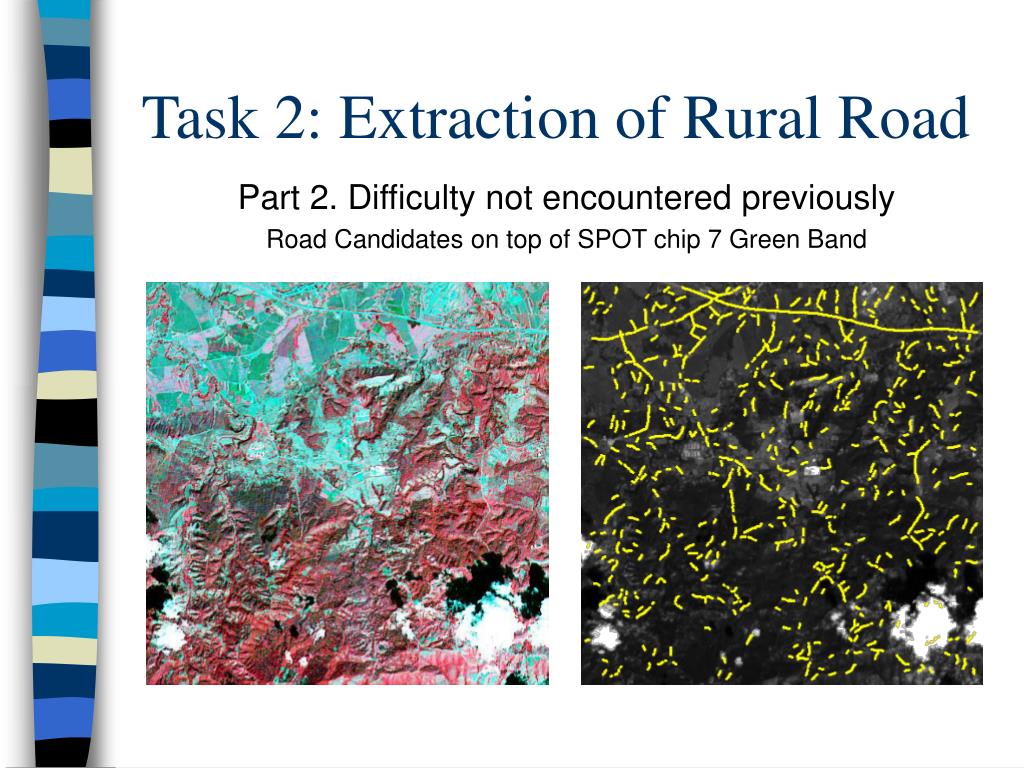 Task 2: Extraction of Rural Road

Part 2. Difficulty not encountered previously

Road Candidates on top of SPOT chip 7 Green Band